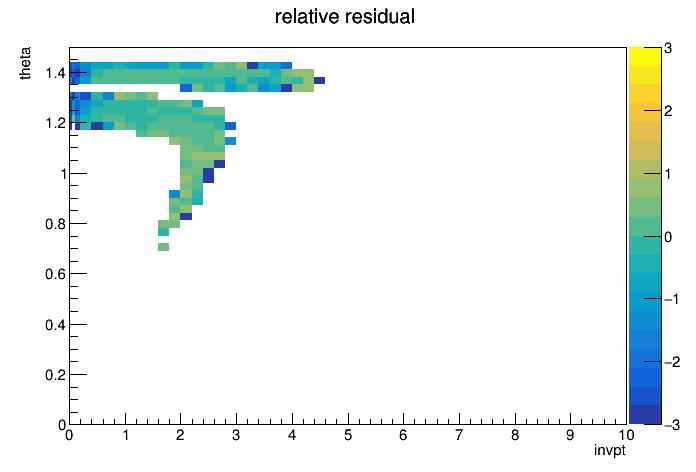 relative residual

theta

1.4
1.2
1
0.8
0.6
0.4
0.2
0

0 1 2 3 4 5 6 7 8 9 10

invpt

3
2
1
0
−1
−2
−3